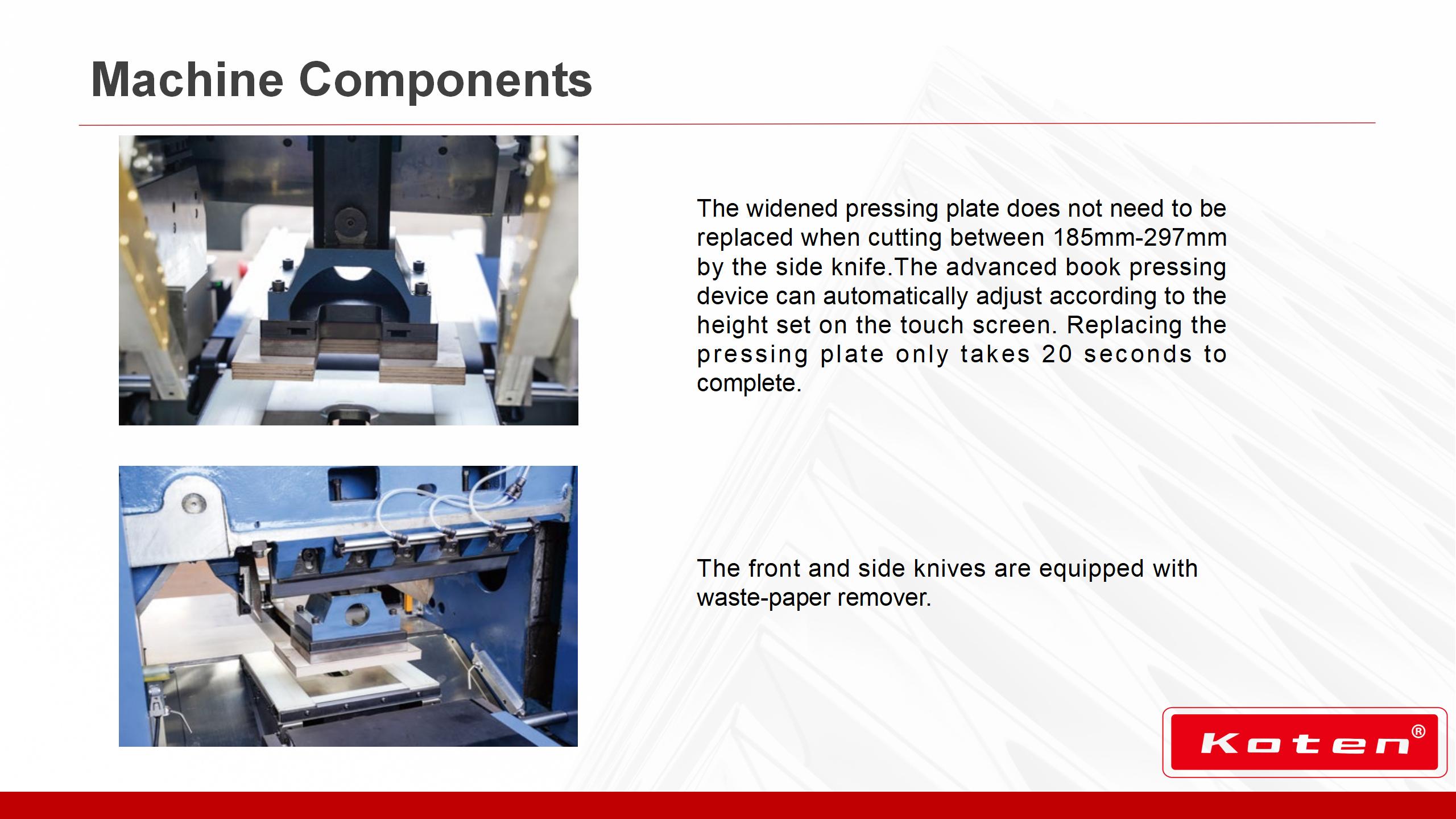 Machine Components

The widened pressing plate does not need to be replaced when cutting between 185mm-297mm by the side knife.The advanced book pressing device can automatically adjust according to the height set on the touch screen. Replacing the pressing plate only takes 20 seconds to complete.

The front and side knives are equipped with waste-paper remover.

Koten®